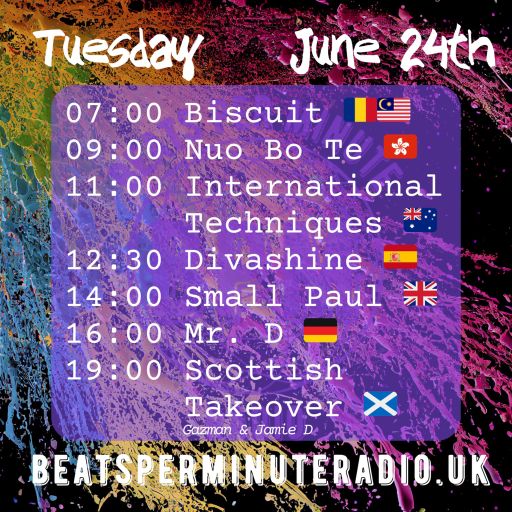 Tuesday June 24th

07:00 Biscuit
09:00 Nuo Bo Te
11:00 International Techniques
12:30 Divashine
14:00 Small Paul
16:00 Mr. D
19:00 Scottish Takeover
Gazman & Jamie D

BEATSPERMINUTERADIO.UK